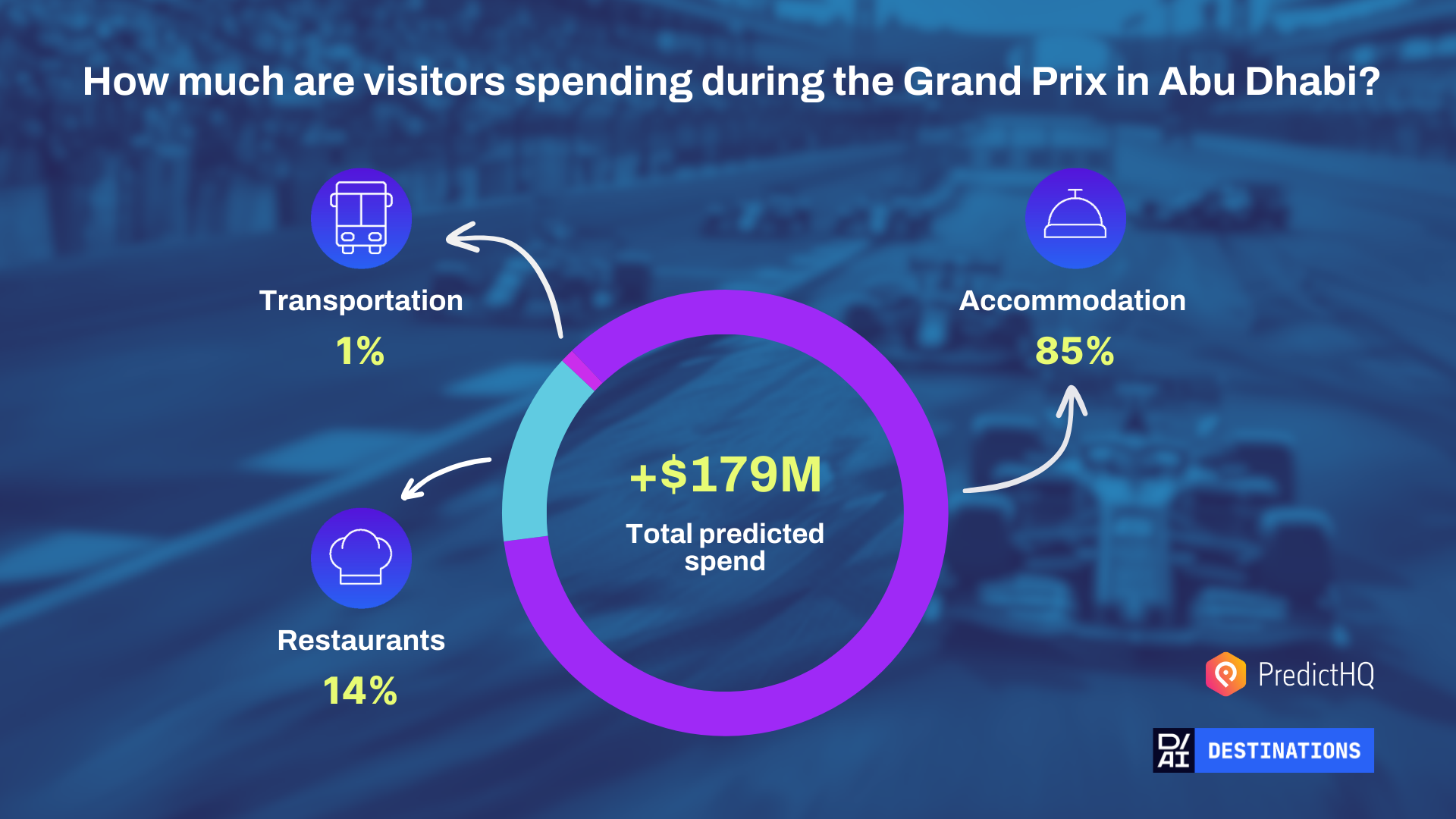 How much are visitors spending during the Grand Prix in Abu Dhabi?

Transportation
1%

Accommodation
85%

+$179M
Total predicted spend

Restaurants
14%

PredictHQ

D/AI DESTINATIONS